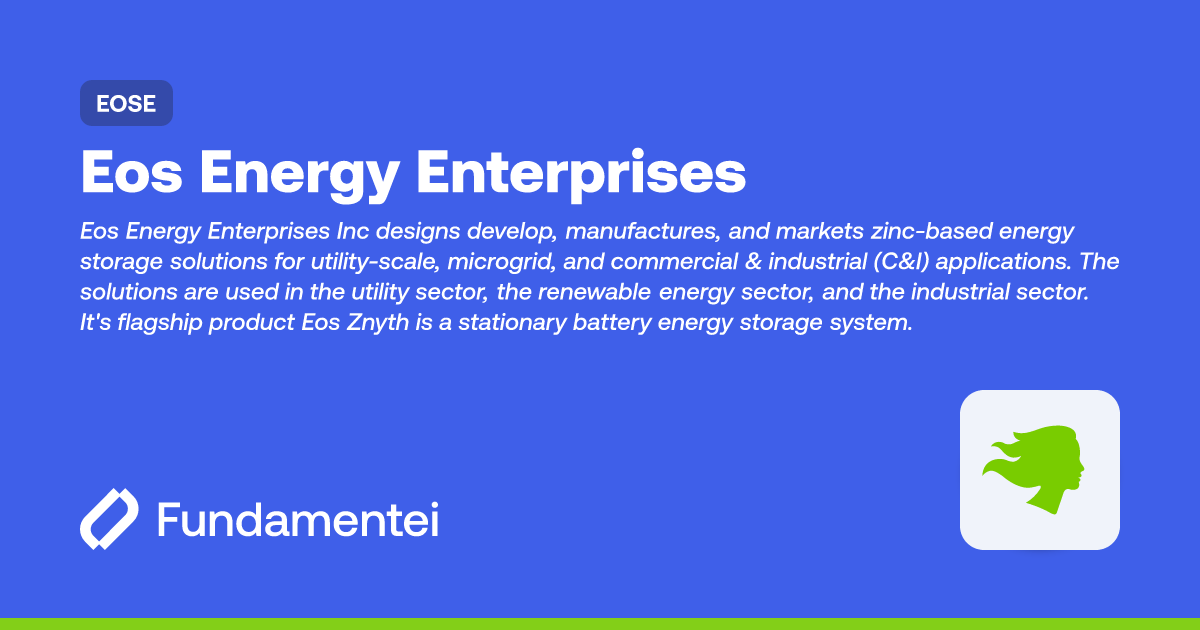 EOSE

Eos Energy Enterprises

Eos Energy Enterprises Inc designs develop, manufactures, and markets zinc-based energy storage solutions for utility-scale, microgrid, and commercial & industrial (C&I) applications. The solutions are used in the utility sector, the renewable energy sector, and the industrial sector. It's flagship product Eos Znyth is a stationary battery energy storage system.

Fundamentei